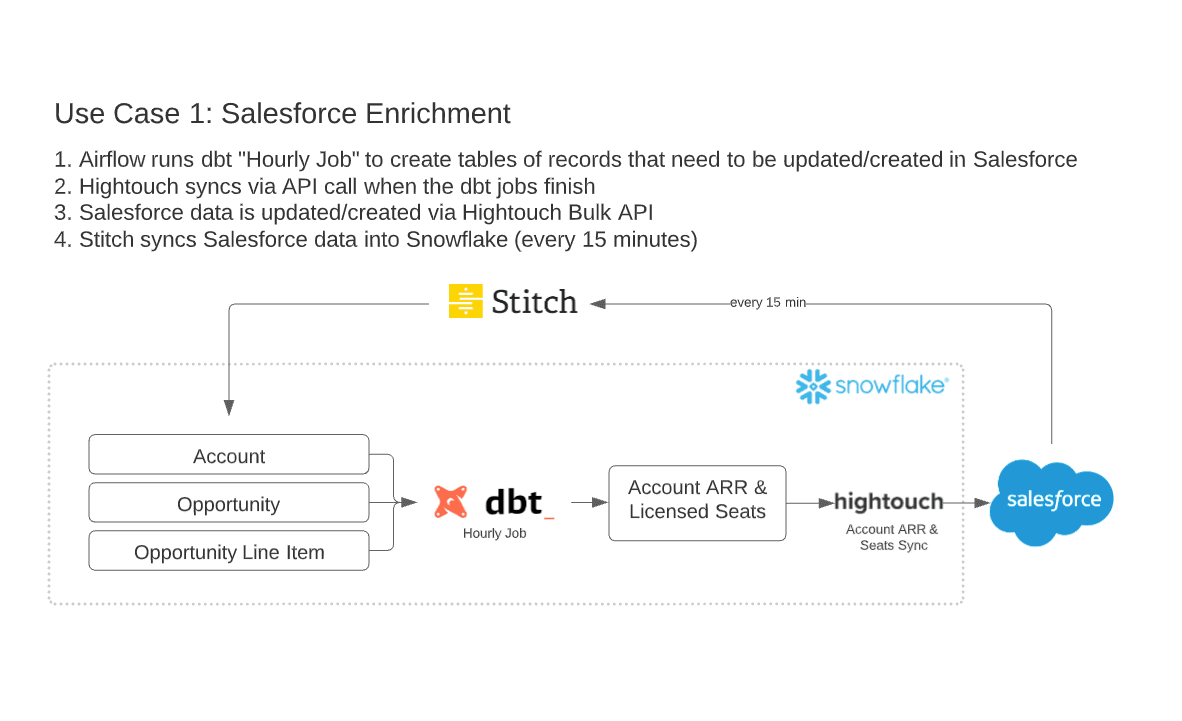 Use Case 1: Salesforce Enrichment

1. Airflow runs dbt "Hourly Job" to create tables of records that need to be updated/created in Salesforce
2. Hightouch syncs via API call when the dbt jobs finish
3. Salesforce data is updated/created via Hightouch Bulk API
4. Stitch syncs Salesforce data into Snowflake (every 15 minutes)

Stitch

every 15 min

snowflake

Account

Opportunity

Opportunity Line Item

dbt_

Hourly Job

Account ARR & Licensed Seats

hightouch

Account ARR & Seats Sync

salesforce